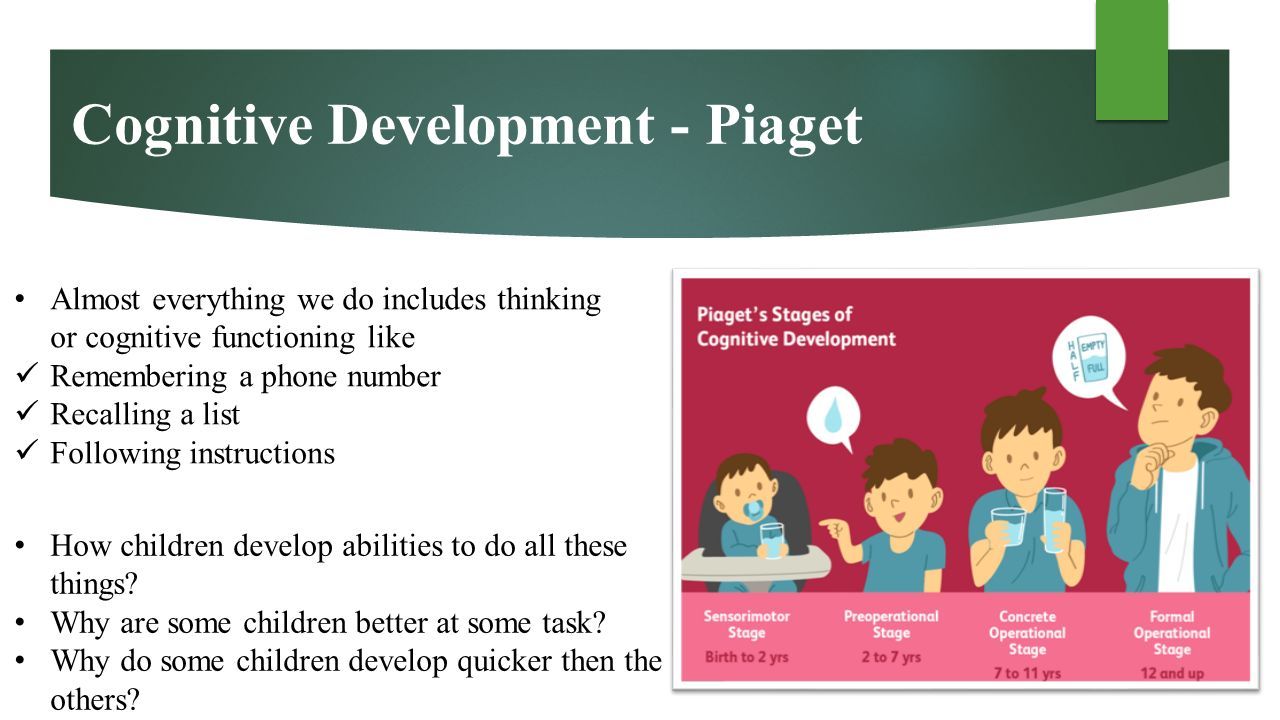 Cognitive Development - Piaget

• Almost everything we do includes thinking or cognitive functioning like
✓ Remembering a phone number
✓ Recalling a list
✓ Following instructions

• How children develop abilities to do all these things?
• Why are some children better at some task?
• Why do some children develop quicker then the others?

Piaget's Stages of Cognitive Development

HALF EMPTY FULL

Sensorimotor Stage
Birth to 2 yrs

Preoperational Stage
2 to 7 yrs

Concrete Operational Stage
7 to 11 yrs

Formal Operational Stage
12 and up